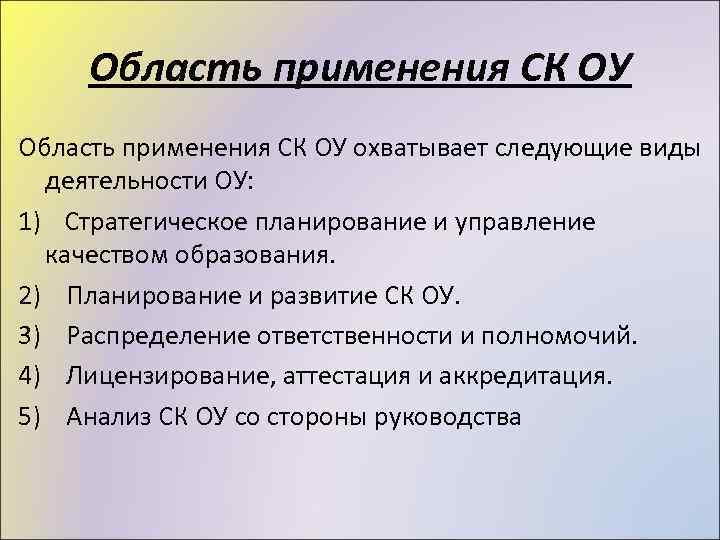 Область применения СК ОУ

Область применения СК ОУ охватывает следующие виды деятельности ОУ:

1) Стратегическое планирование и управление качеством образования.

2) Планирование и развитие СК ОУ.

3) Распределение ответственности и полномочий.

4) Лицензирование, аттестация и аккредитация.

5) Анализ СК ОУ со стороны руководства